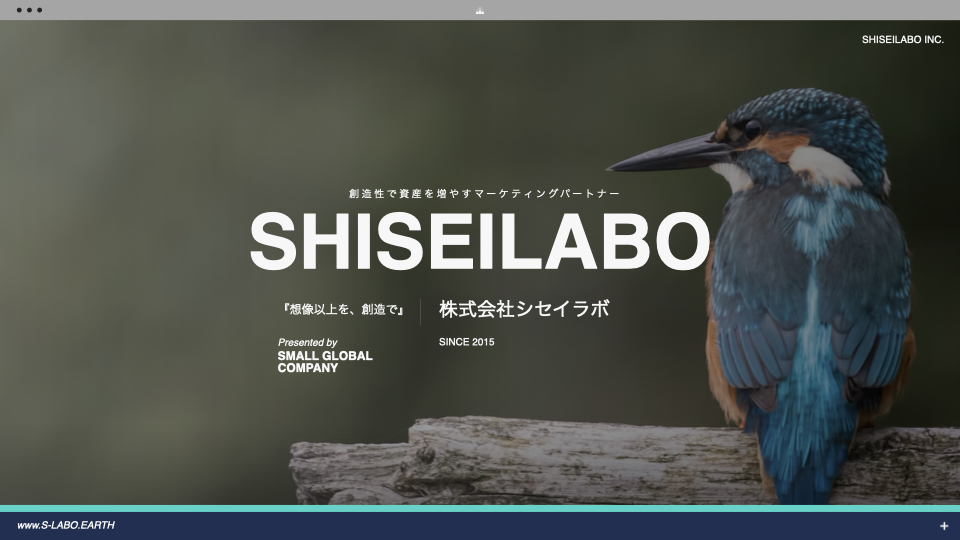 SHISEILABO INC.

創造性で資産を増やすマーケティングパートナー

SHISEILABO

『想像以上を、創造で』

株式会社シセイラボ

Presented by
SMALL GLOBAL COMPANY

SINCE 2015

www.S-LABO.EARTH

+